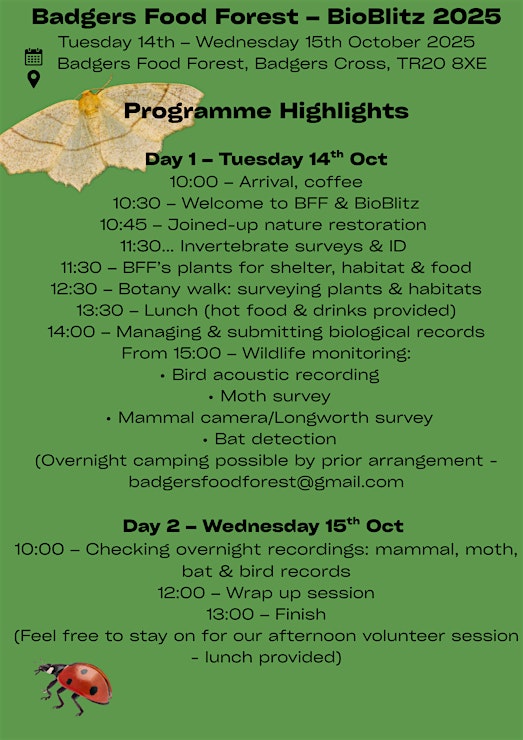 Badgers Food Forest – BioBlitz 2025
Tuesday 14th – Wednesday 15th October 2025
Badgers Food Forest, Badgers Cross, TR20 8XE

Programme Highlights

Day 1 – Tuesday 14$^{th}$ Oct
10:00 – Arrival, coffee
10:30 – Welcome to BFF & BioBlitz
10:45 – Joined-up nature restoration
11:30… Invertebrate surveys & ID
11:30 – BFF's plants for shelter, habitat & food
12:30 – Botany walk: surveying plants & habitats
13:30 – Lunch (hot food & drinks provided)
14:00 – Managing & submitting biological records
From 15:00 – Wildlife monitoring:
• Bird acoustic recording
• Moth survey
• Mammal camera/Longworth survey
• Bat detection
(Overnight camping possible by prior arrangement - badgersfoodforest@gmail.com

Day 2 – Wednesday 15$^{th}$ Oct
10:00 – Checking overnight recordings: mammal, moth, bat & bird records
12:00 – Wrap up session
13:00 – Finish
(Feel free to stay on for our afternoon volunteer session - lunch provided)